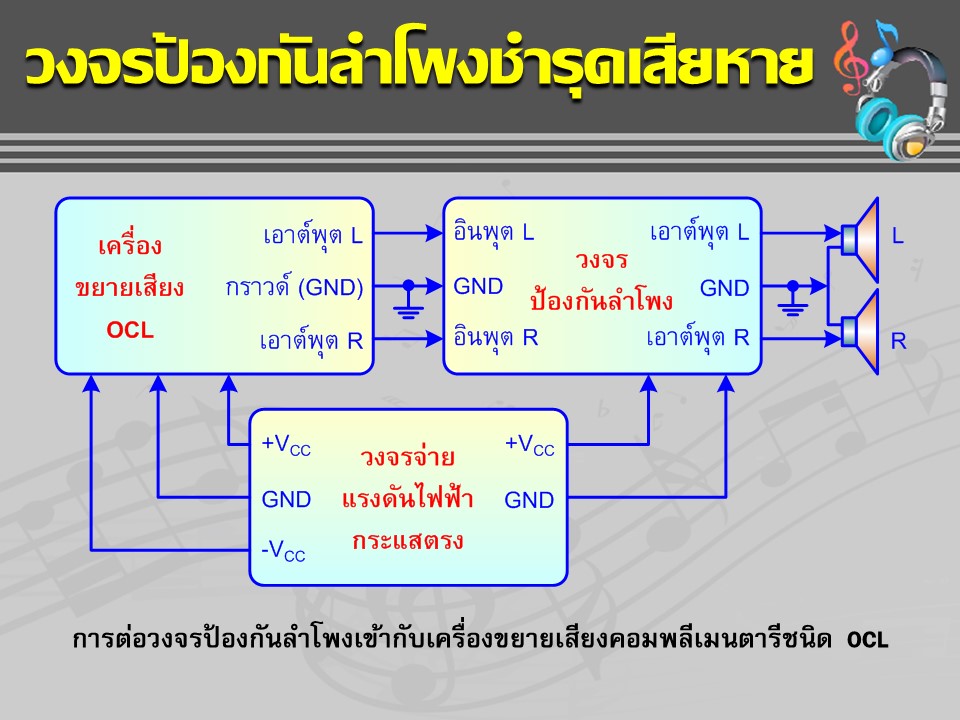 วงจรป้องกันลำโพงชำรุดเสียหาย

เครื่อง ขยายเสียง OCL

เอาต์พุต L
กราวด์ (GND)
เอาต์พุต R

อินพุต L
GND
อินพุต R

วงจร ป้องกันลำโพง

เอาต์พุต L
GND
เอาต์พุต R

L
R

$+V_{CC}$
GND
$-V_{CC}$

วงจรจ่าย แรงดันไฟฟ้า กระแสตรง

$+V_{CC}$
GND

การต่อวงจรป้องกันลำโพงเข้ากับเครื่องขยายเสียงคอมพลีเมนตารีชนิด OCL